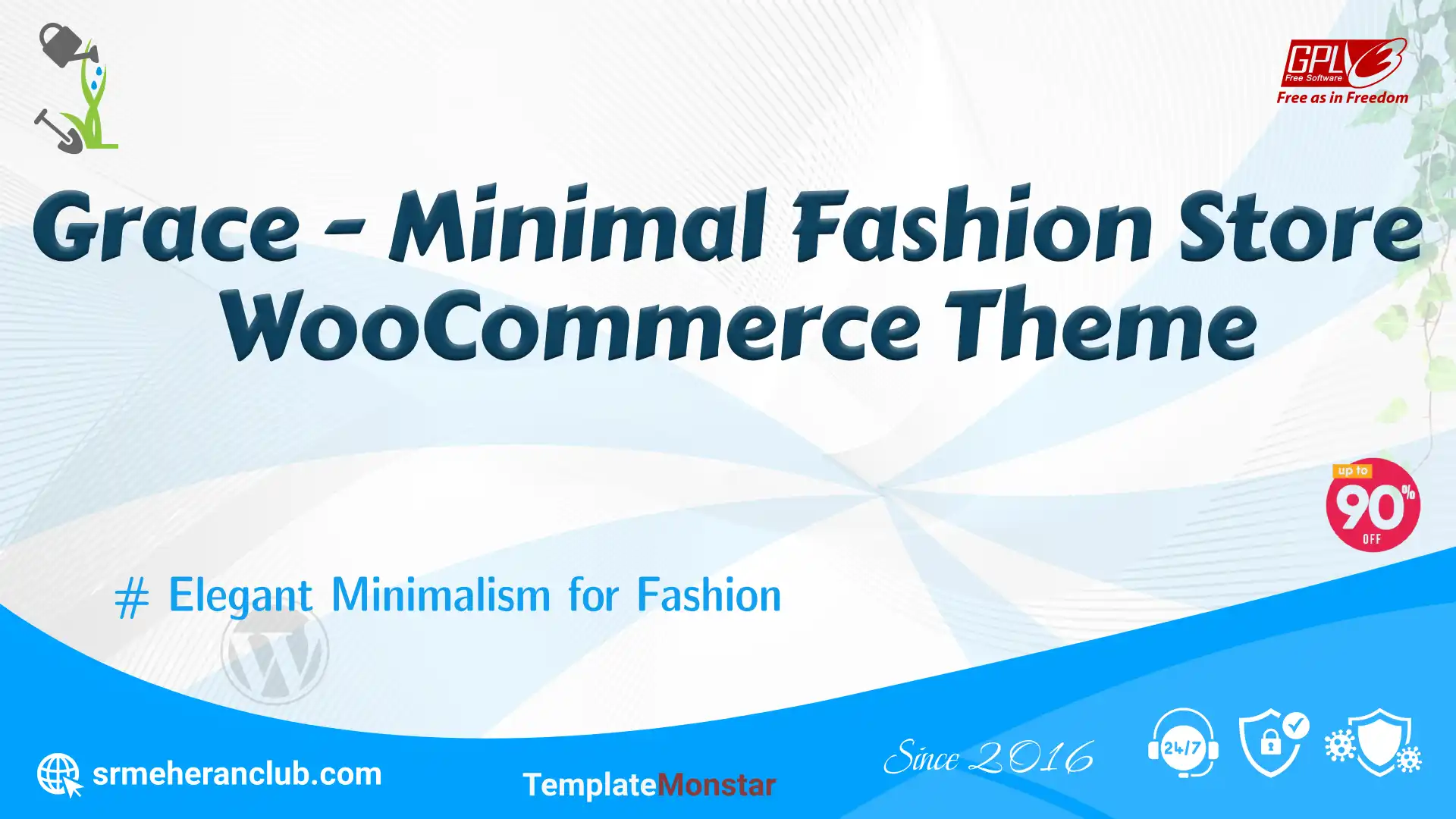 GPL 3
Free Software
Free as in Freedom

Grace - Minimal Fashion Store WooCommerce Theme

up to 90% OFF

# Elegant Minimalism for Fashion

srmeheranclub.com

TemplateMonstar

Since 2016

24/7